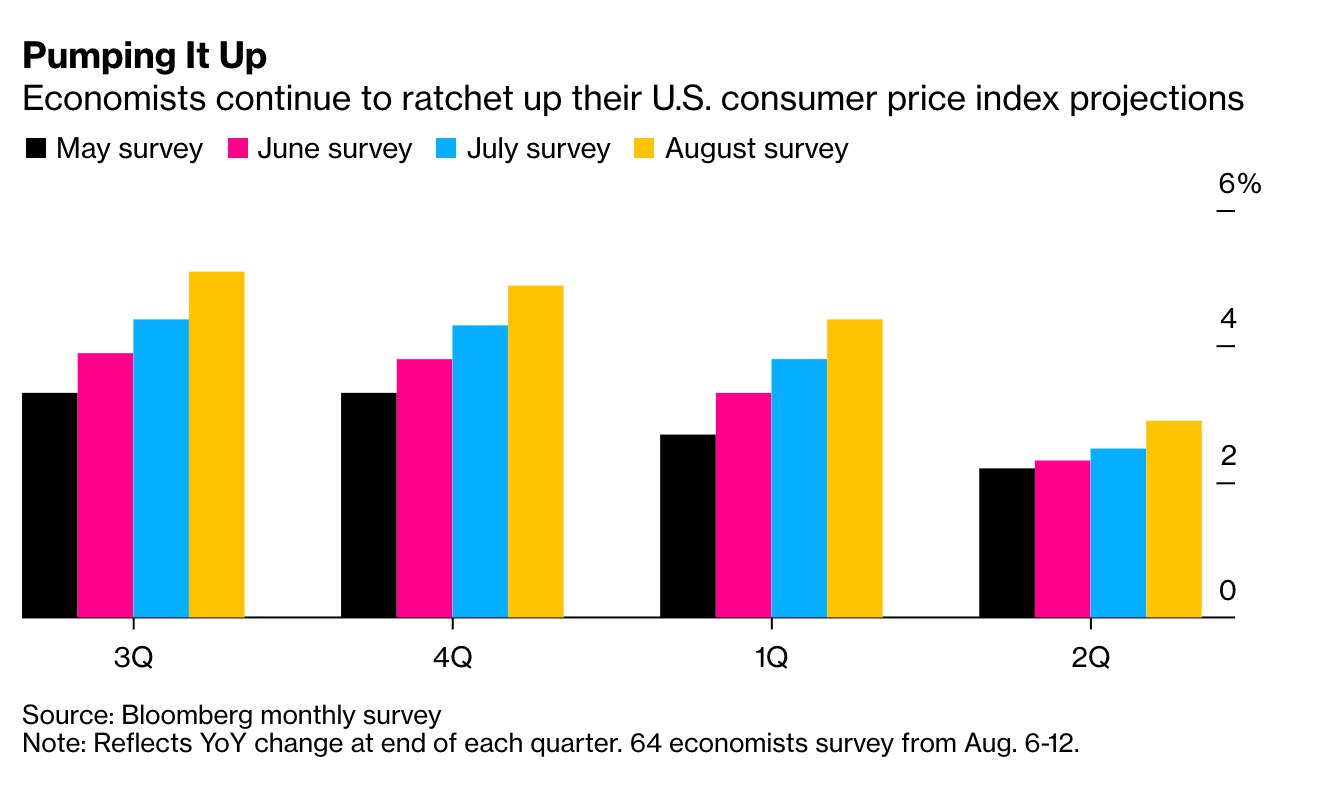 Pumping It Up
Economists continue to ratchet up their U.S. consumer price index projections

May survey June survey July survey August survey

6%
4
2
0

3Q
4Q
1Q
2Q

Source: Bloomberg monthly survey
Note: Reflects YoY change at end of each quarter. 64 economists survey from Aug. 6-12.